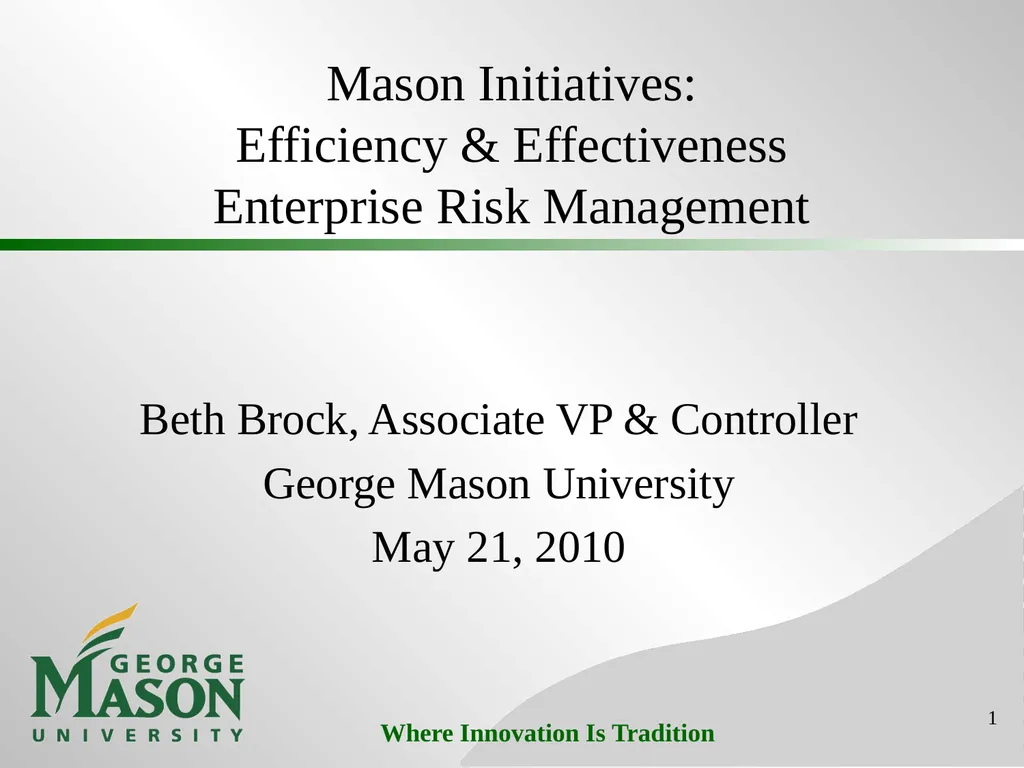 Mason Initiatives:
Efficiency & Effectiveness
Enterprise Risk Management

Beth Brock, Associate VP & Controller
George Mason University
May 21, 2010

GEORGE
MASON
UNIVERSITY

Where Innovation Is Tradition

1